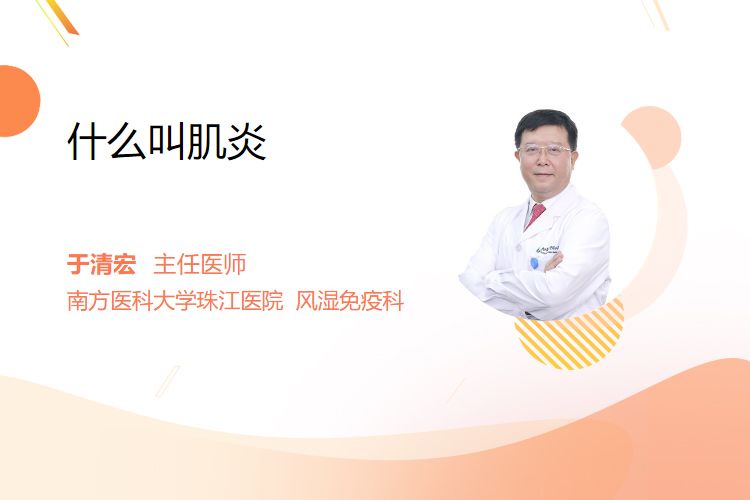 什么叫肌炎

于清宏 主任医师
南方医科大学珠江医院 风湿免疫科